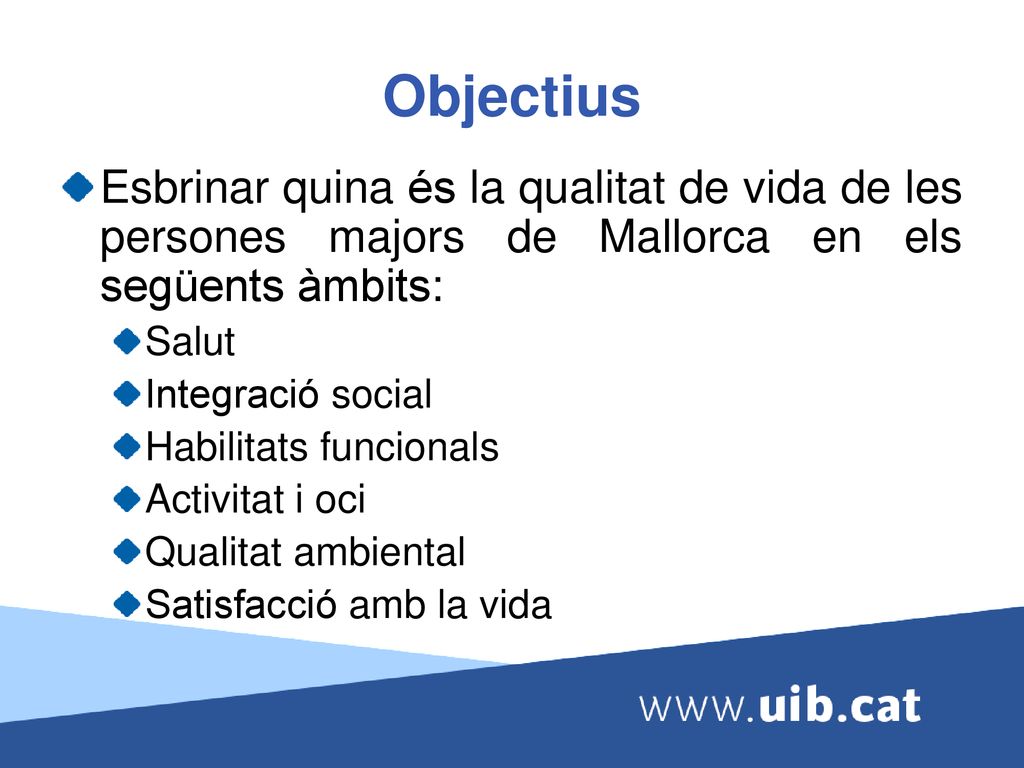 Objectius

Esbrinar quina és la qualitat de vida de les persones majors de Mallorca en els següents àmbits:

Salut

Integració social

Habilitats funcionals

Activitat i oci

Qualitat ambiental

Satisfacció amb la vida

www.uib.cat